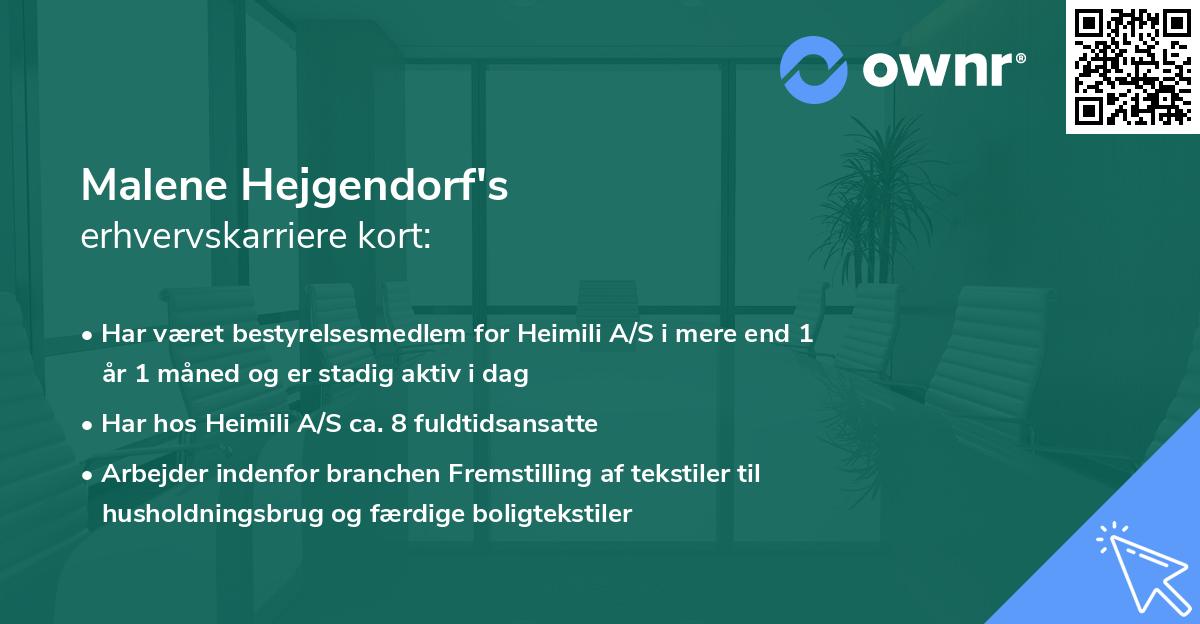 ownr®

Malene Hejgendorf's
erhvervskarriere kort:

• Har været bestyrelsesmedlem for Heimili A/S i mere end 1 år 1 måned og er stadig aktiv i dag
• Har hos Heimili A/S ca. 8 fuldtidsansatte
• Arbejder indenfor branchen Fremstilling af tekstiler til husholdningsbrug og færdige boligtekstiler